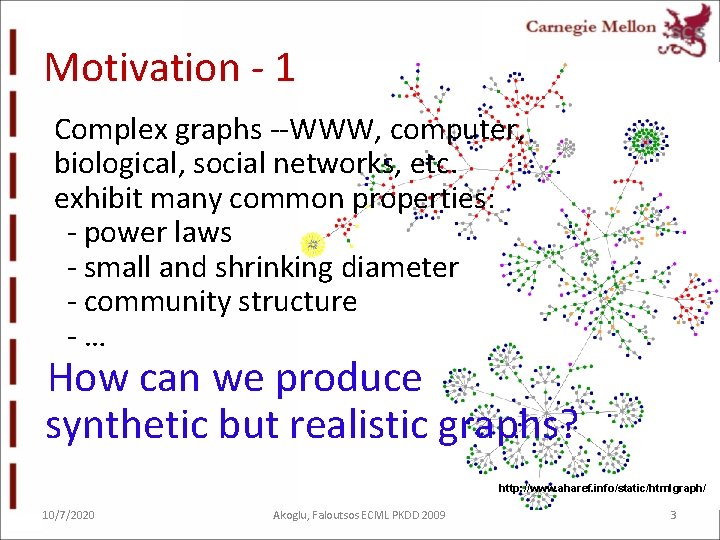 Carnegie Mellon SCS

Motivation - 1

Complex graphs --WWW, computer, biological, social networks, etc. exhibit many common properties:
- power laws
- small and shrinking diameter
- community structure
- …

How can we produce synthetic but realistic graphs?

http://www.aharef.info/static/htmlgraph/

10/7/2020

Akoglu, Faloutsos ECML PKDD 2009

3